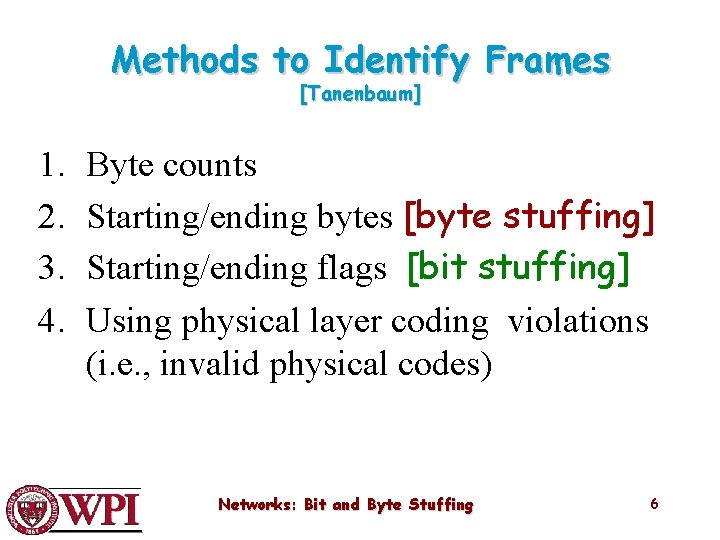 Methods to Identify Frames
[Tanenbaum]

1. Byte counts
2. Starting/ending bytes [byte stuffing]
3. Starting/ending flags [bit stuffing]
4. Using physical layer coding violations (i.e., invalid physical codes)

WPI

Networks: Bit and Byte Stuffing

6